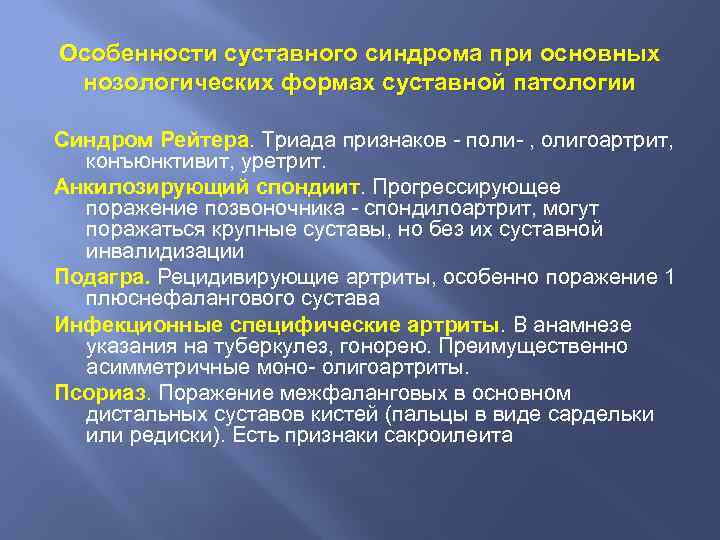 Особенности суставного синдрома при основных нозологических формах суставной патологии

Синдром Рейтера. Триада признаков - поли- , олигоартрит, конъюнктивит, уретрит.

Анкилозирующий спондиит. Прогрессирующее поражение позвоночника - спондилоартрит, могут поражаться крупные суставы, но без их суставной инвалидизации

Подагра. Рецидивирующие артриты, особенно поражение 1 плюснефалангового сустава

Инфекционные специфические артриты. В анамнезе указания на туберкулез, гонорею. Преимущественно асимметричные моно- олигоартриты.

Псориаз. Поражение межфаланговых в основном дистальных суставов кистей (пальцы в виде сардельки или редиски). Есть признаки сакроилеита